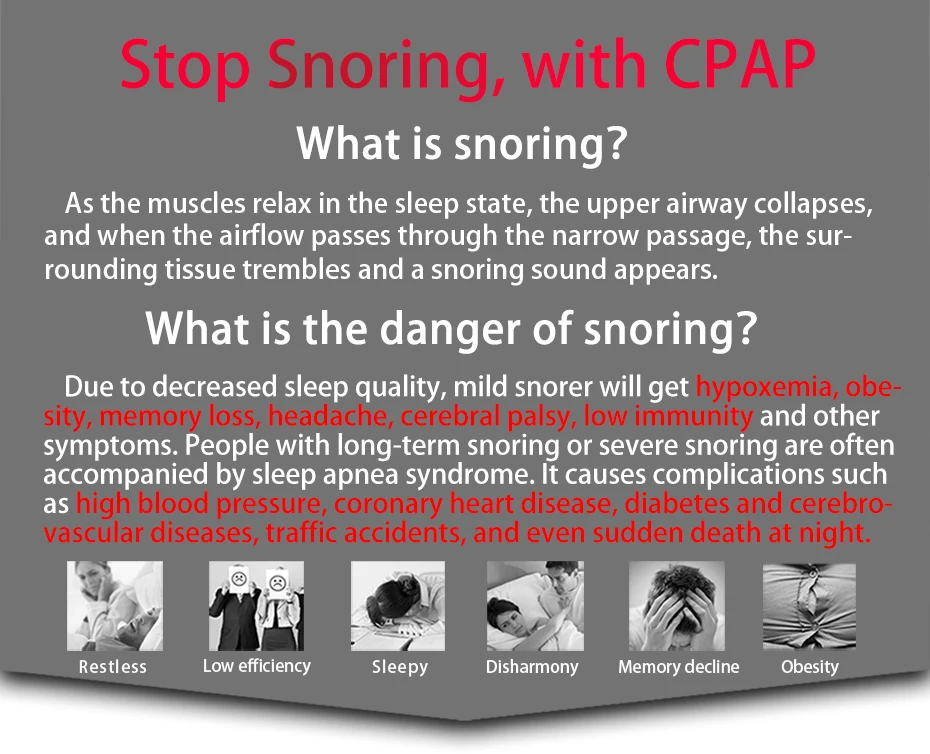 Stop Snoring, with CPAP

What is snoring?

As the muscles relax in the sleep state, the upper airway collapses, and when the airflow passes through the narrow passage, the surrounding tissue trembles and a snoring sound appears.

What is the danger of snoring?

Due to decreased sleep quality, mild snorer will get hypoxemia, obesity, memory loss, headache, cerebral palsy, low immunity and other symptoms. People with long-term snoring or severe snoring are often accompanied by sleep apnea syndrome. It causes complications such as high blood pressure, coronary heart disease, diabetes and cerebrovascular diseases, traffic accidents, and even sudden death at night.

Restless

Low efficiency

Sleepy

Disharmony

Memory decline

Obesity